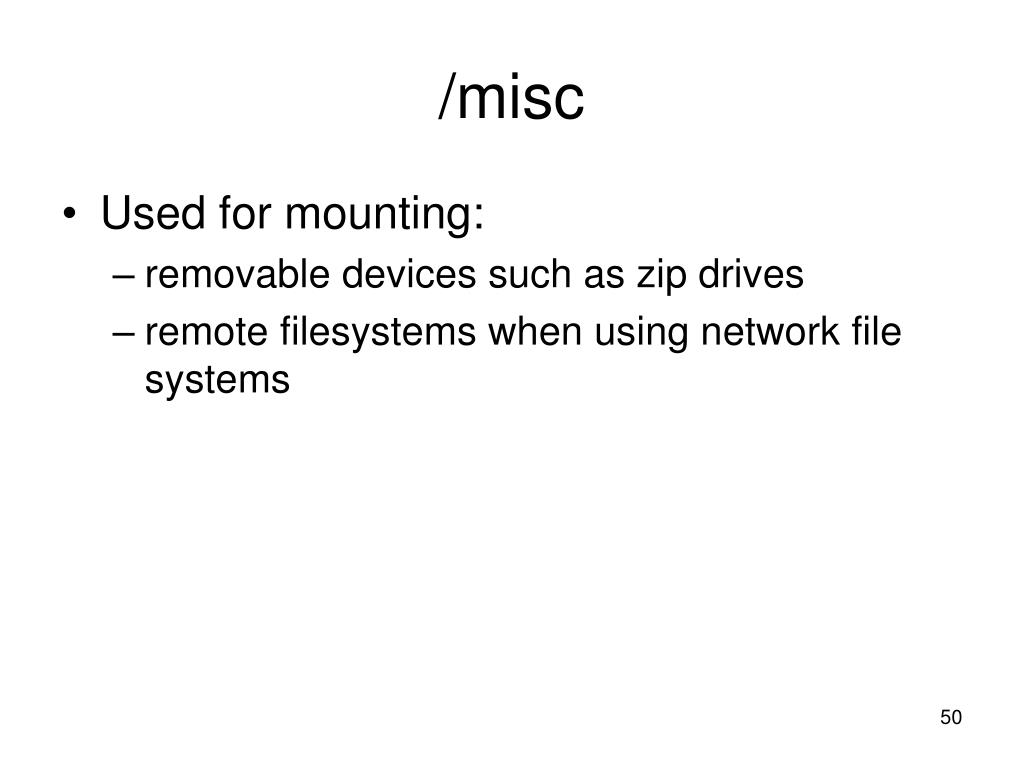 /misc

• Used for mounting:
– removable devices such as zip drives
– remote filesystems when using network file systems

50